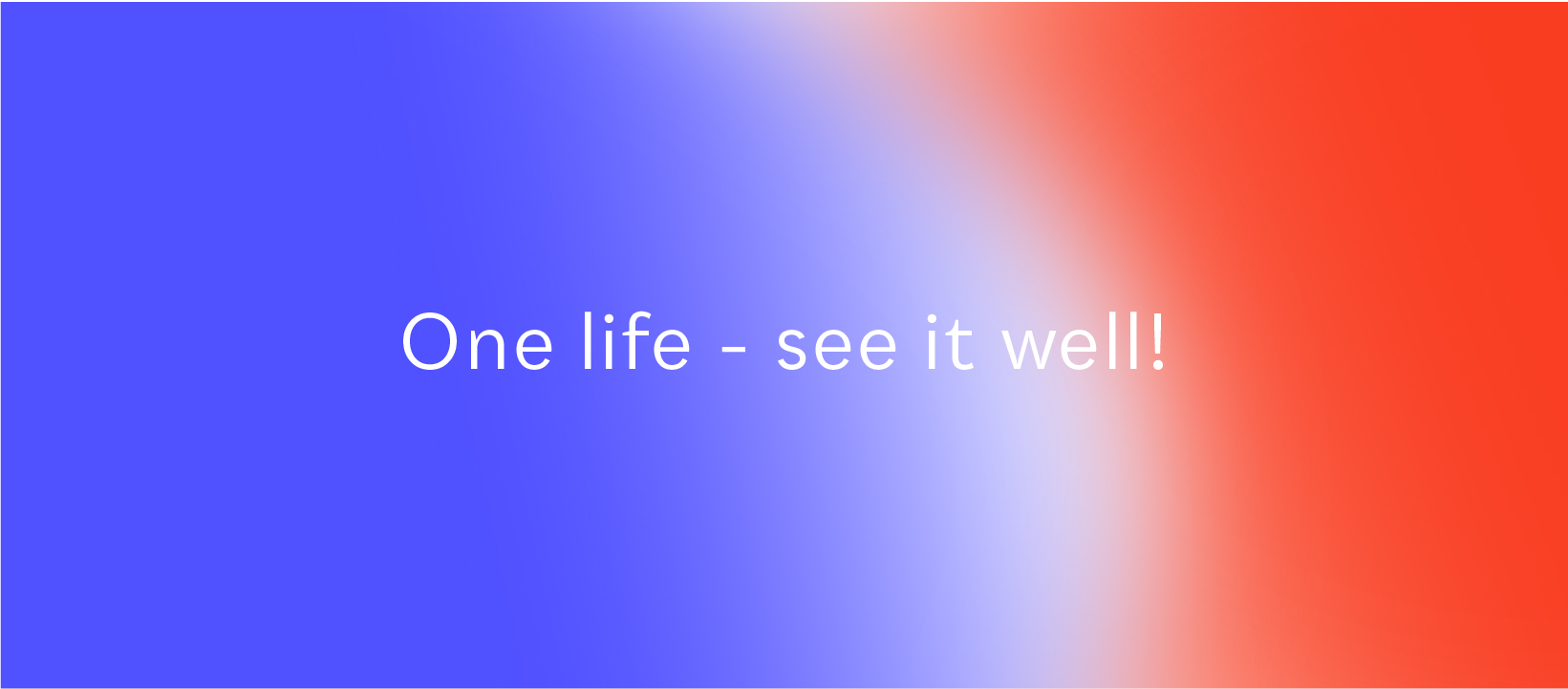 One life - see it well!